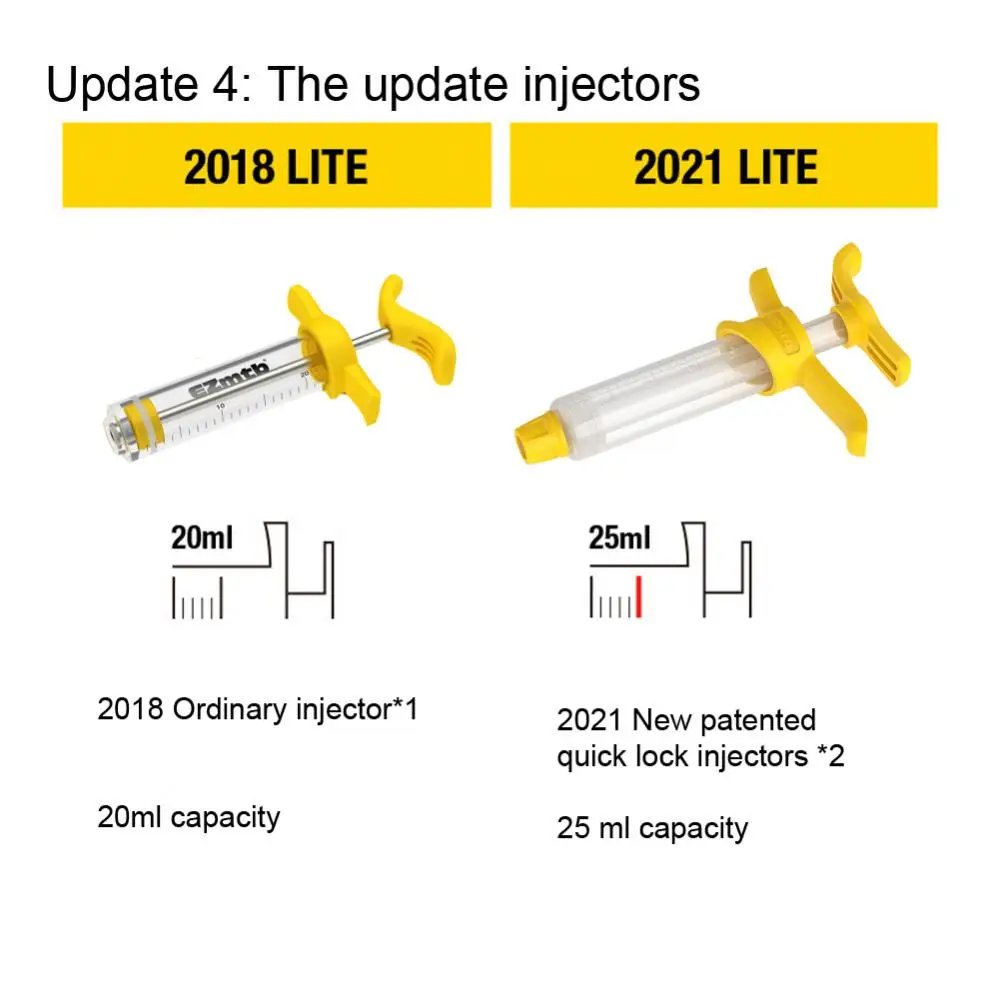 Update 4: The update injectors

2018 LITE

EZmtb
10
20

20ml

2018 Ordinary injector*1

20ml capacity

2021 LITE

25ml

2021 New patented quick lock injectors *2

25 ml capacity